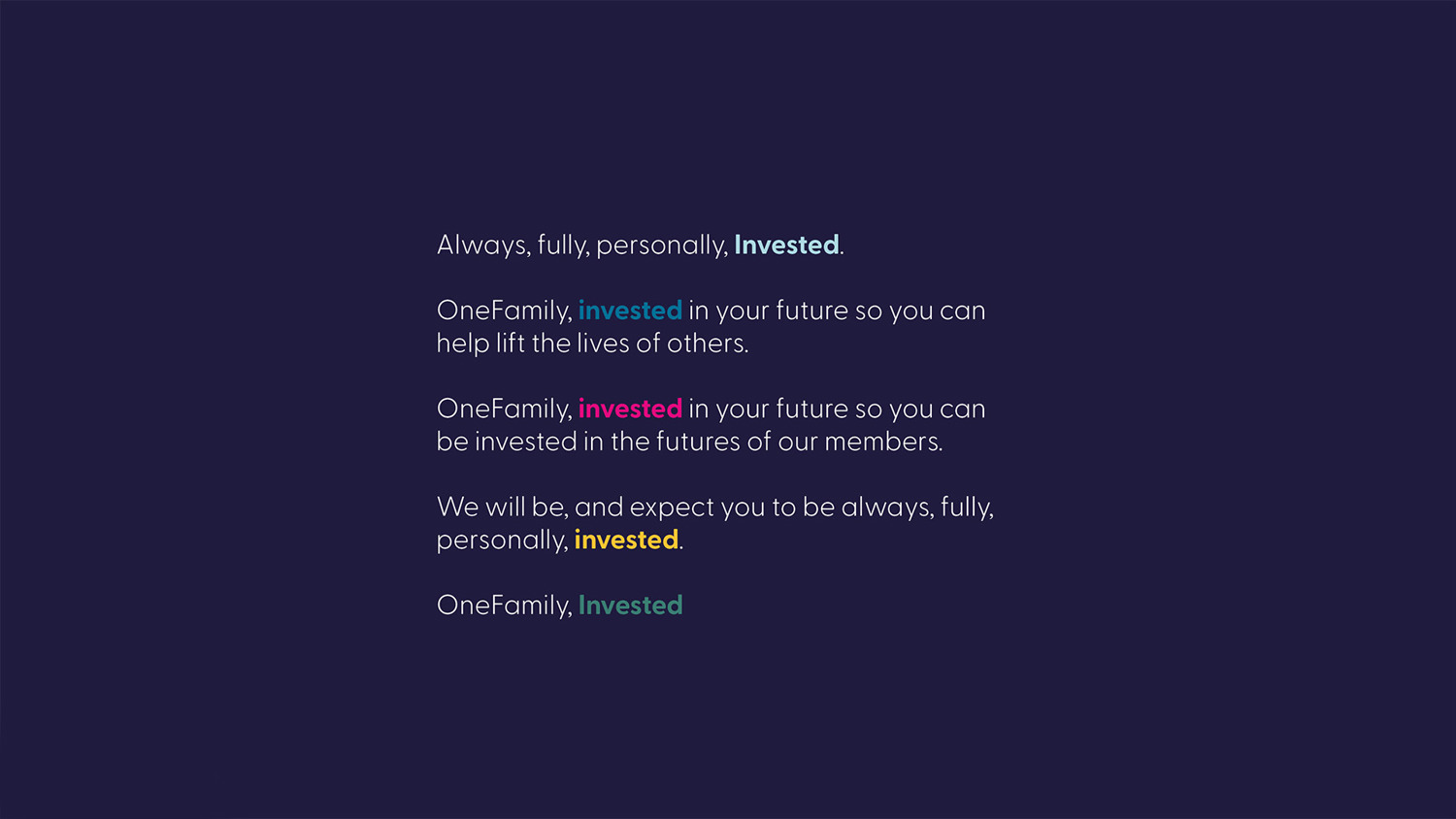 Always, fully, personally, Invested.

OneFamily, invested in your future so you can help lift the lives of others.

OneFamily, invested in your future so you can be invested in the futures of our members.

We will be, and expect you to be always, fully, personally, invested.

OneFamily, Invested